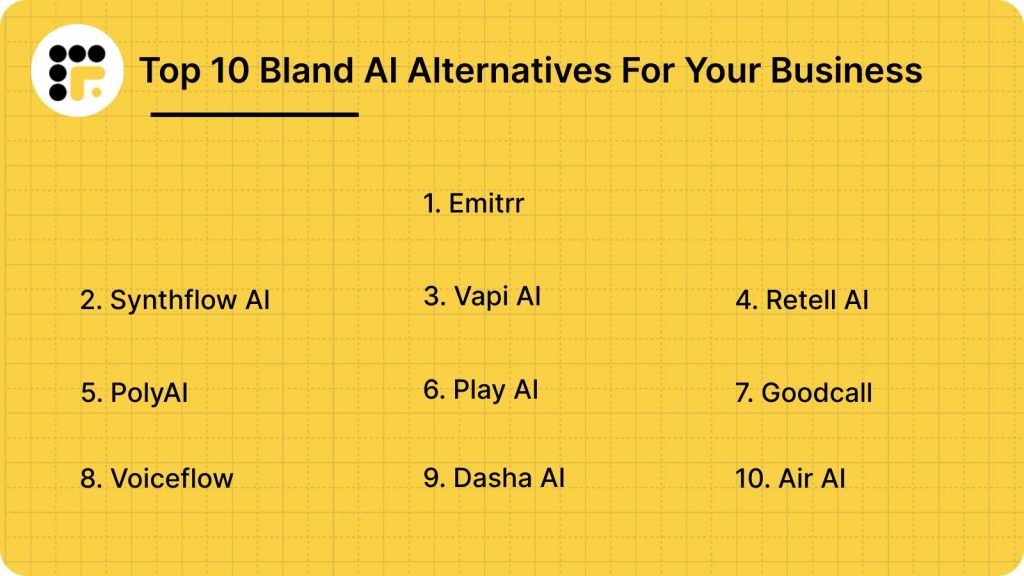 Top 10 Bland AI Alternatives For Your Business

1. Emitrr

2. Synthflow AI

3. Vapi AI

4. Retell AI

5. PolyAI

6. Play AI

7. Goodcall

8. Voiceflow

9. Dasha AI

10. Air AI